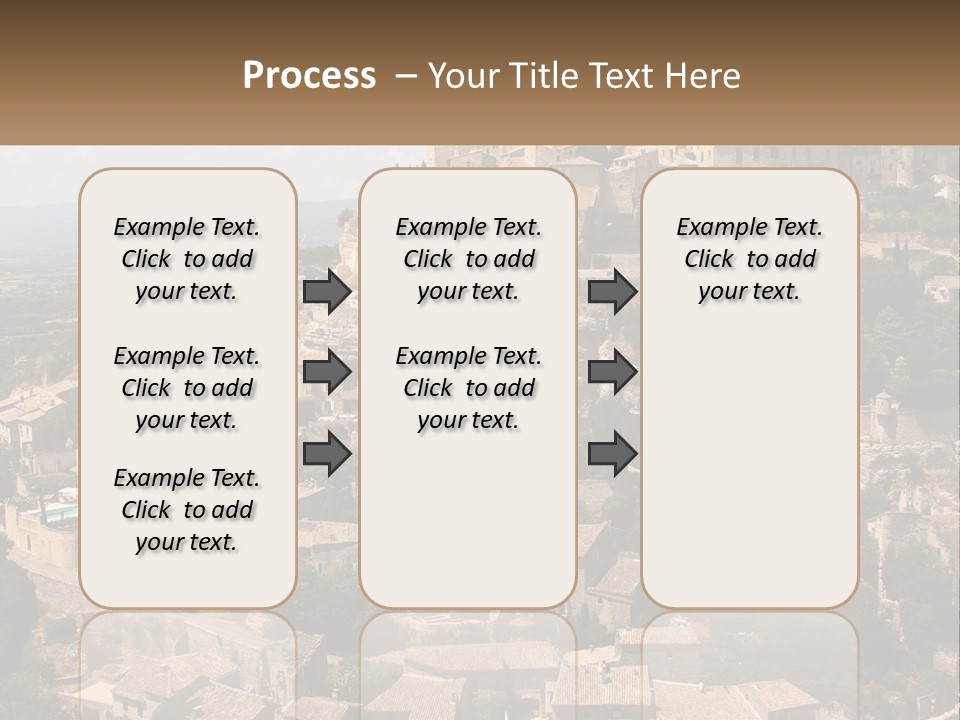 Process – Your Title Text Here

Example Text. Click to add your text.

Example Text. Click to add your text.

Example Text. Click to add your text.

Example Text. Click to add your text.

Example Text. Click to add your text.

Example Text. Click to add your text.